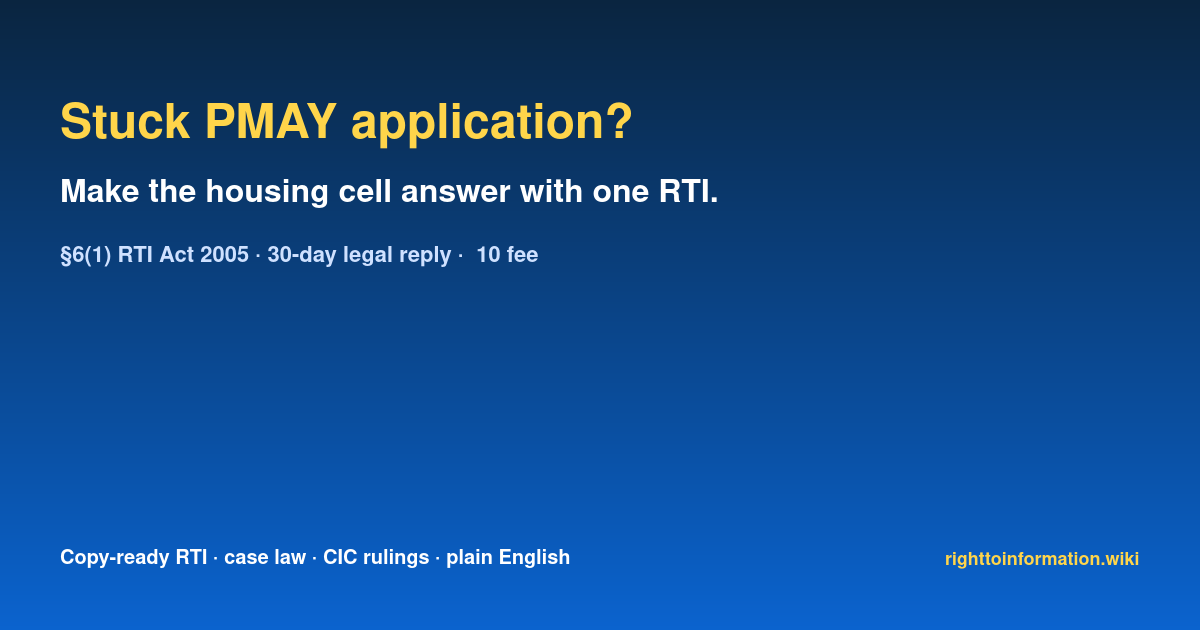 Stuck PMAY application?

Make the housing cell answer with one RTI.

§6(1) RTI Act 2005 · 30-day legal reply · 10 fee

Copy-ready RTI · case law · CIC rulings · plain English

righttoinformation.wiki